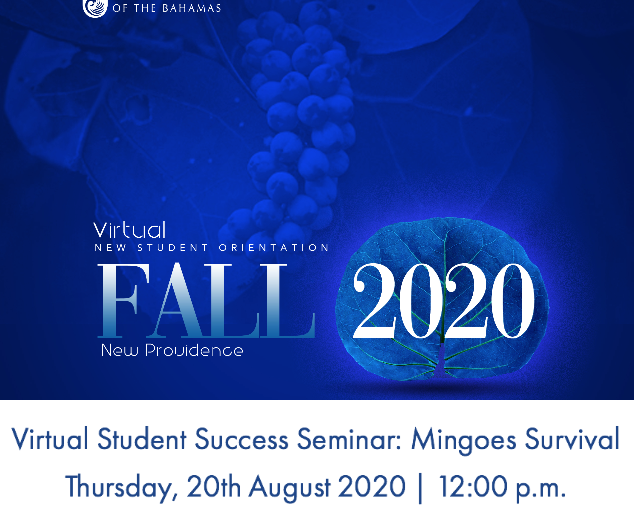 OF THE BAHAMAS

Virtual
NEW STUDENT ORIENTATION
FALL 2020
New Providence

Virtual Student Success Seminar: Mingoes Survival
Thursday, 20th August 2020 | 12:00 p.m.